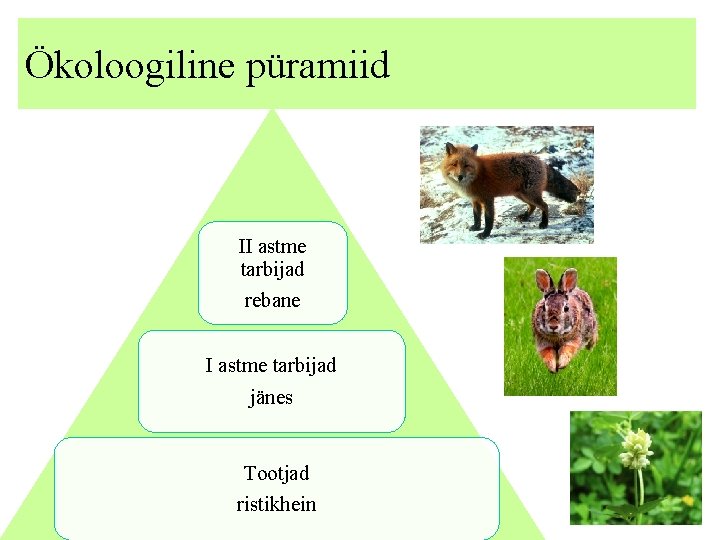 Ökoloogiline püramiid

II astme tarbijad
rebane

I astme tarbijad
jänes

Tootjad
ristikhein